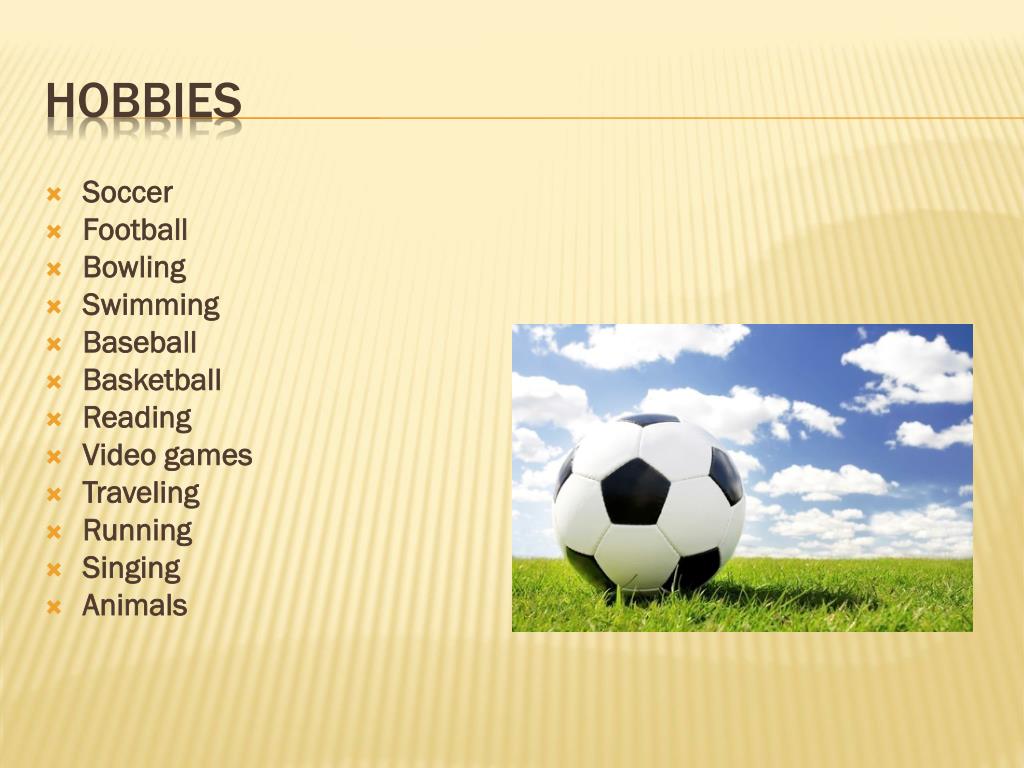 HOBBIES

- Soccer
- Football
- Bowling
- Swimming
- Baseball
- Basketball
- Reading
- Video games
- Traveling
- Running
- Singing
- Animals